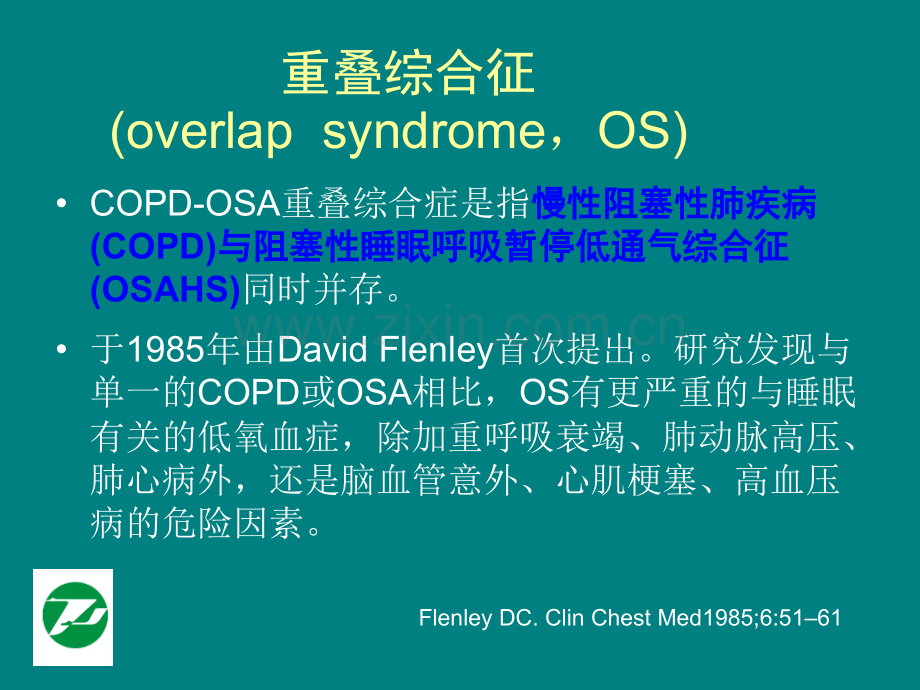 重叠综合征
(overlap syndrome，OS)

• COPD-OSA重叠综合症是指慢性阻塞性肺疾病(COPD)与阻塞性睡眠呼吸暂停低通气综合征(OSAHS)同时并存。

• 于1985年由David Flenley首次提出。研究发现与单一的COPD或OSA相比，OS有更严重的与睡眠有关的低氧血症，除加重呼吸衰竭、肺动脉高压、肺心病外，还是脑血管意外、心肌梗塞、高血压病的危险因素。

Flenley DC. Clin Chest Med1985;6:51–61

www.zixin.com.cn